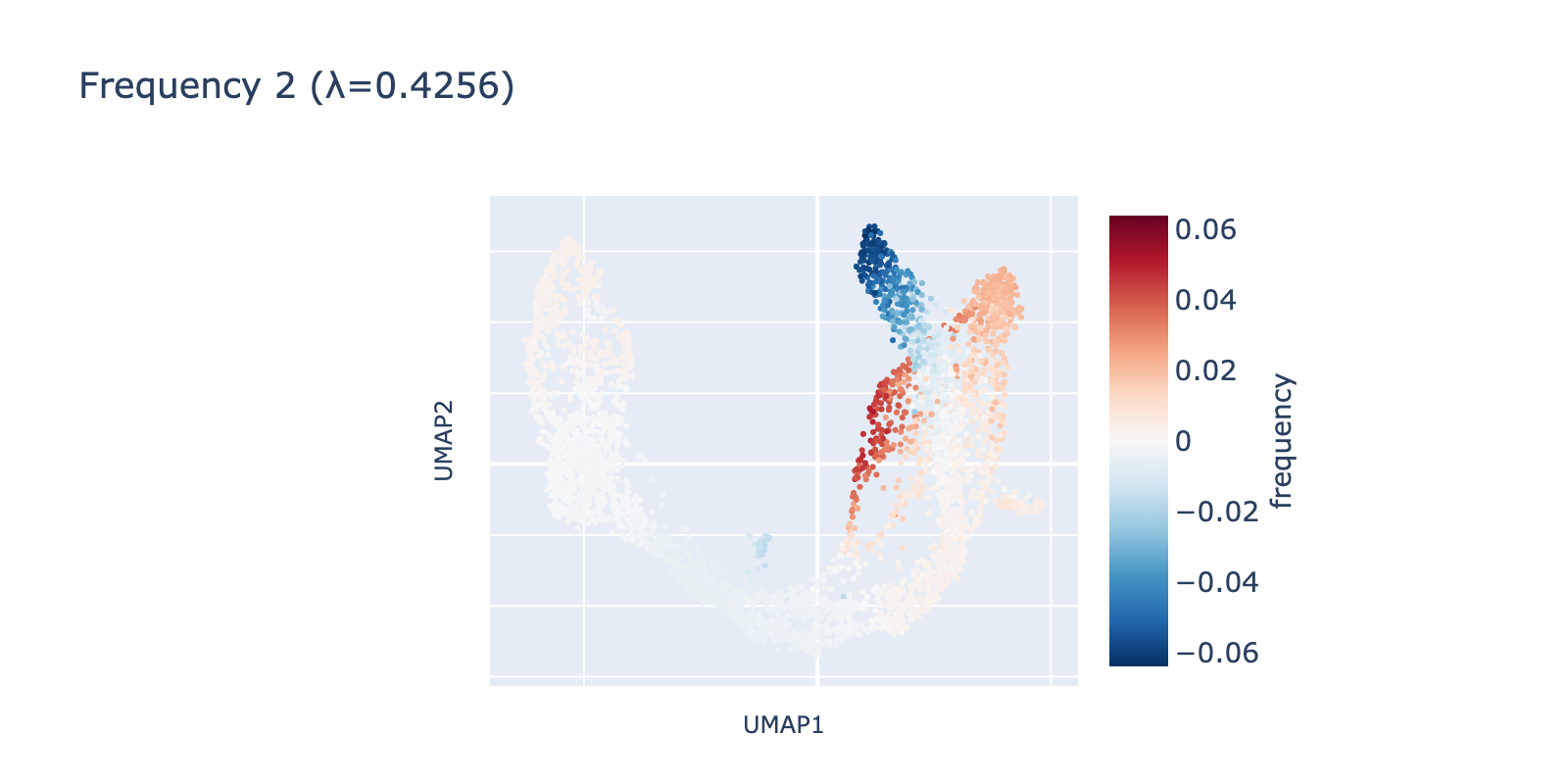 Frequency 2 (λ=0.4256)

UMAP2

UMAP1

0.06
0.04
0.02
0
−0.02
−0.04
−0.06

frequency